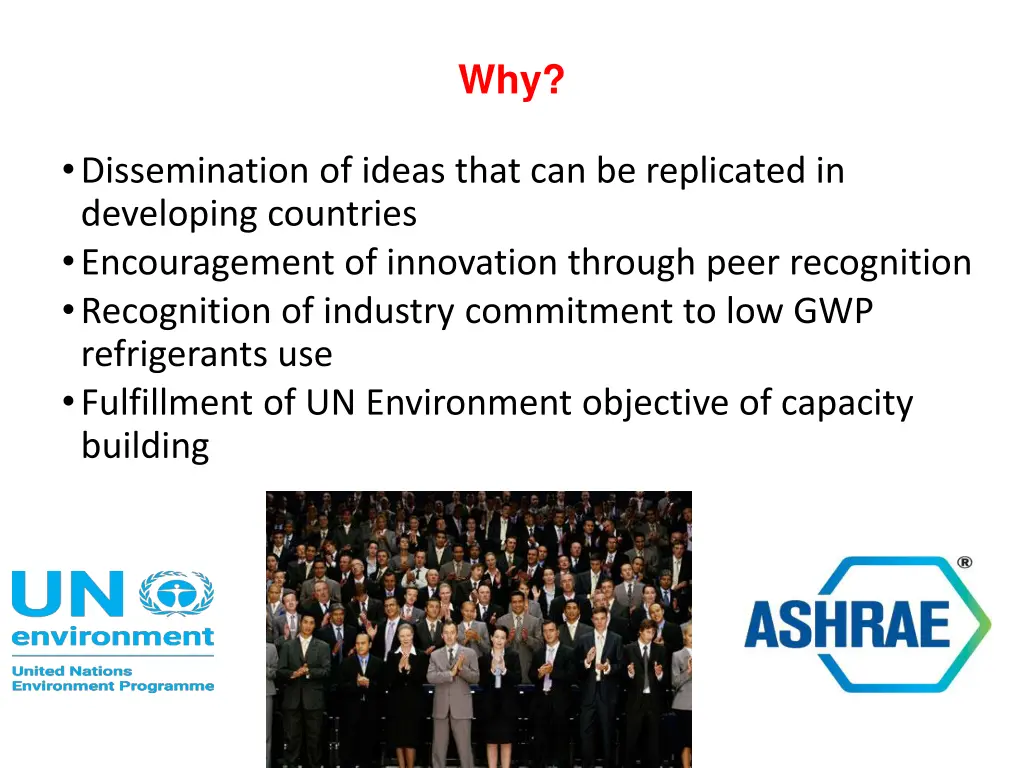 Why?

• Dissemination of ideas that can be replicated in developing countries
• Encouragement of innovation through peer recognition
• Recognition of industry commitment to low GWP refrigerants use
• Fulfillment of UN Environment objective of capacity building

UN environment
United Nations Environment Programme

ASHRAE ®